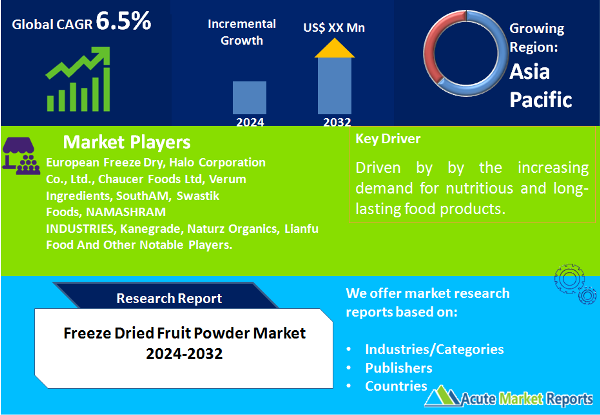 Global CAGR 6.5%

Incremental Growth

US$ XX Mn

2024

2032

Growing Region: Asia Pacific

Market Players

European Freeze Dry, Halo Corporation Co., Ltd., Chaucer Foods Ltd, Verum Ingredients, SouthAM, Swastik Foods, NAMASHRAM INDUSTRIES, Kanegrade, Naturz Organics, Lianfu Food And Other Notable Players.

Key Driver

Driven by by the increasing demand for nutritious and long-lasting food products.

Research Report

Freeze Dried Fruit Powder Market 2024-2032

We offer market research reports based on:

• Industries/Categories
• Publishers
• Countries

Acute Market Reports